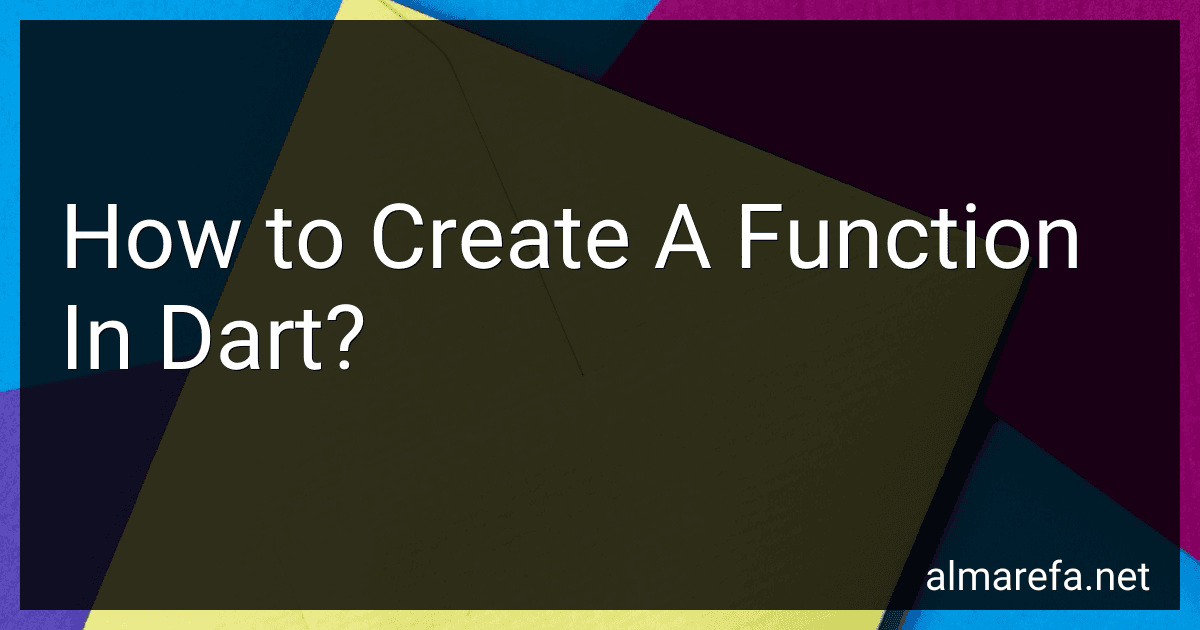 How to Create A Function In Dart?

almarefa.net